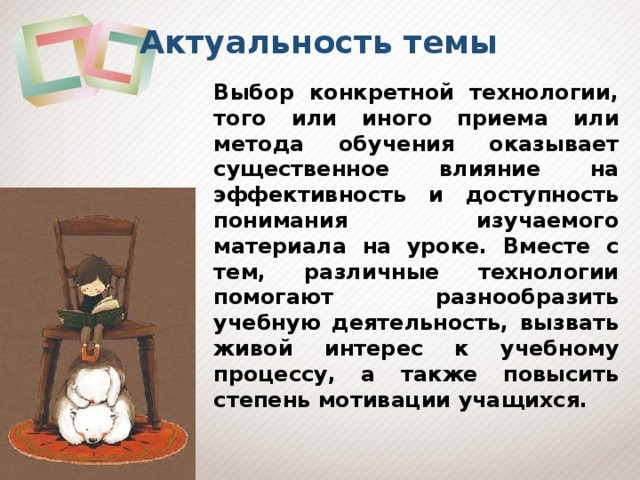 Актуальность темы

Выбор конкретной технологии, того или иного приема или метода обучения оказывает существенное влияние на эффективность и доступность понимания изучаемого материала на уроке. Вместе с тем, различные технологии помогают разнообразить учебную деятельность, вызвать живой интерес к учебному процессу, а также повысить степень мотивации учащихся.